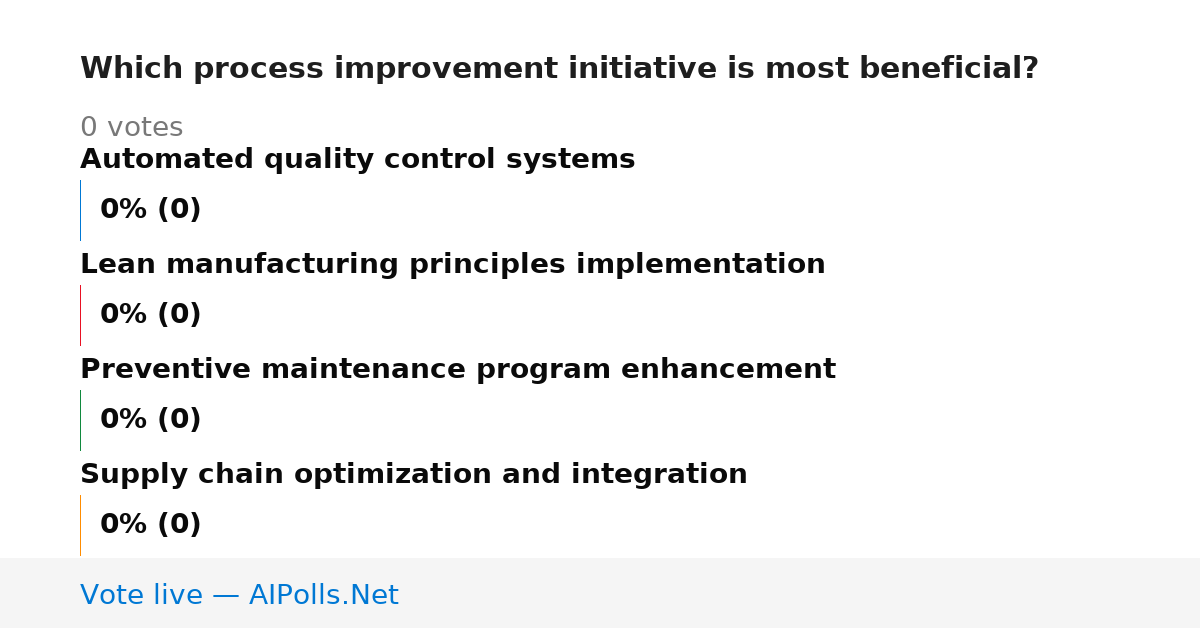 Which process improvement initiative is most beneficial?

0 votes

Automated quality control systems

0% (0)

Lean manufacturing principles implementation

0% (0)

Preventive maintenance program enhancement

0% (0)

Supply chain optimization and integration

0% (0)

Vote live — AIPolls.Net